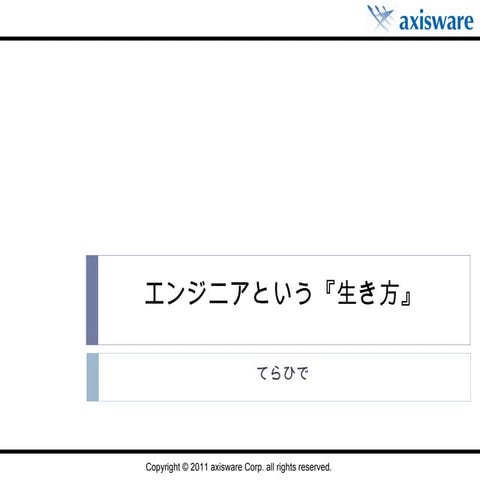 axisware

エンジニアという『生き方』

てらひで

Copyright © 2011 axisware Corp. all rights reserved.